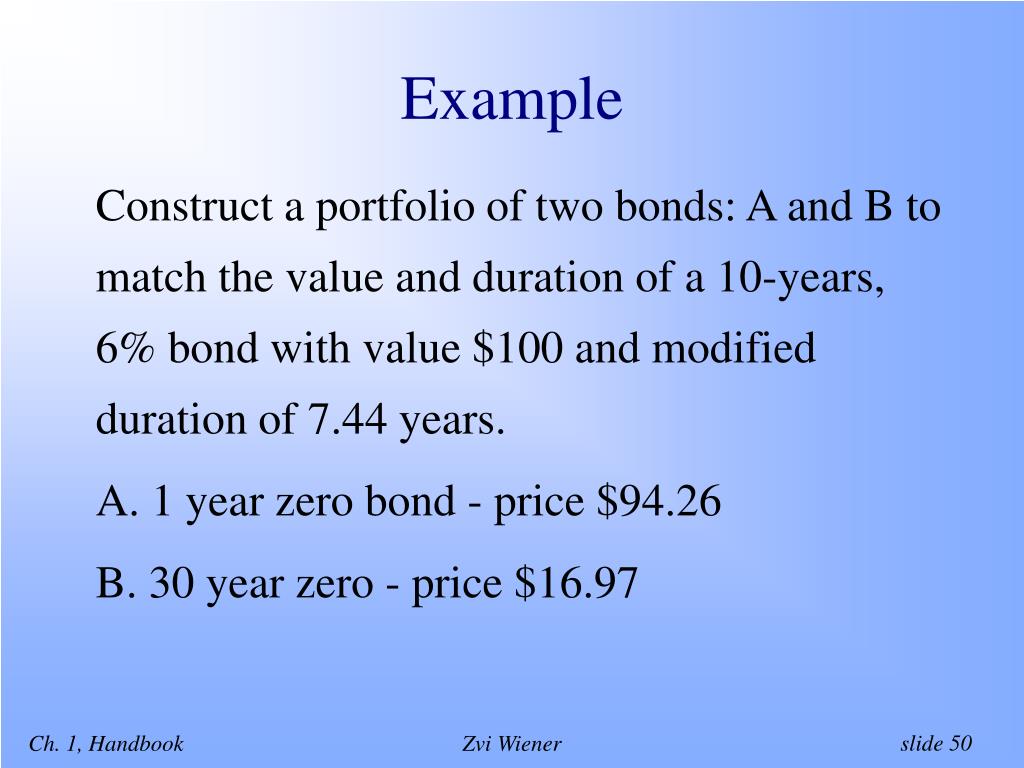 Example

Construct a portfolio of two bonds: A and B to match the value and duration of a 10-years, 6% bond with value \$100 and modified duration of 7.44 years.

A. 1 year zero bond - price \$94.26

B. 30 year zero - price \$16.97

Ch. 1, Handbook

Zvi Wiener

slide 50